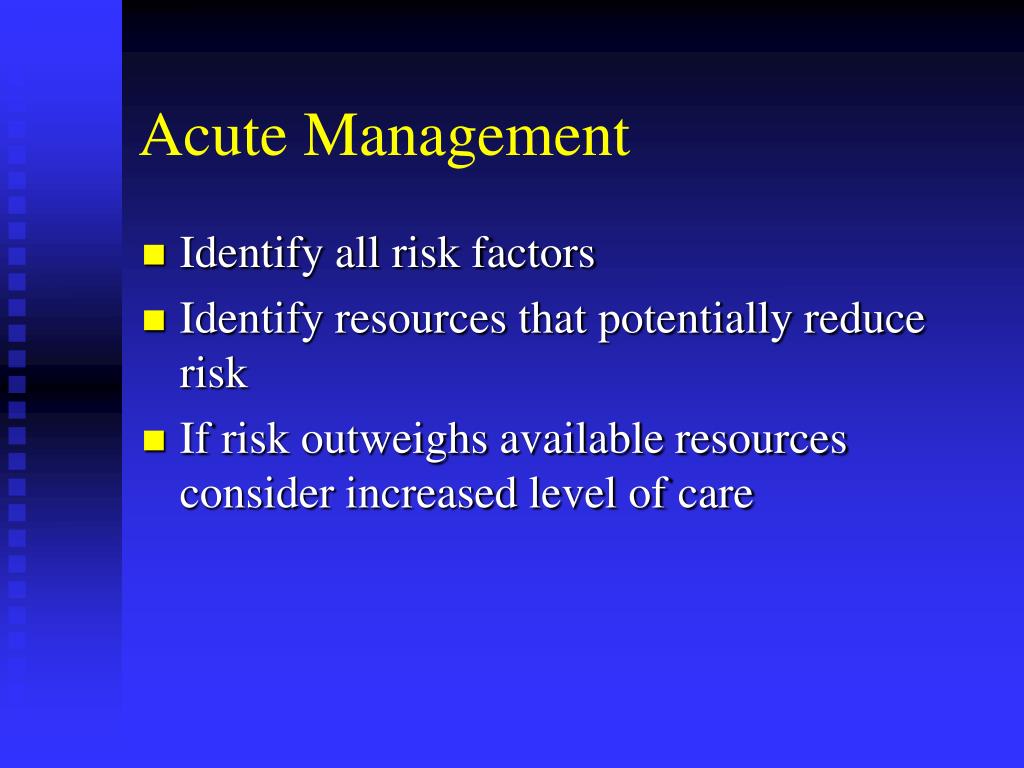 Acute Management

- Identify all risk factors
- Identify resources that potentially reduce risk
- If risk outweighs available resources consider increased level of care